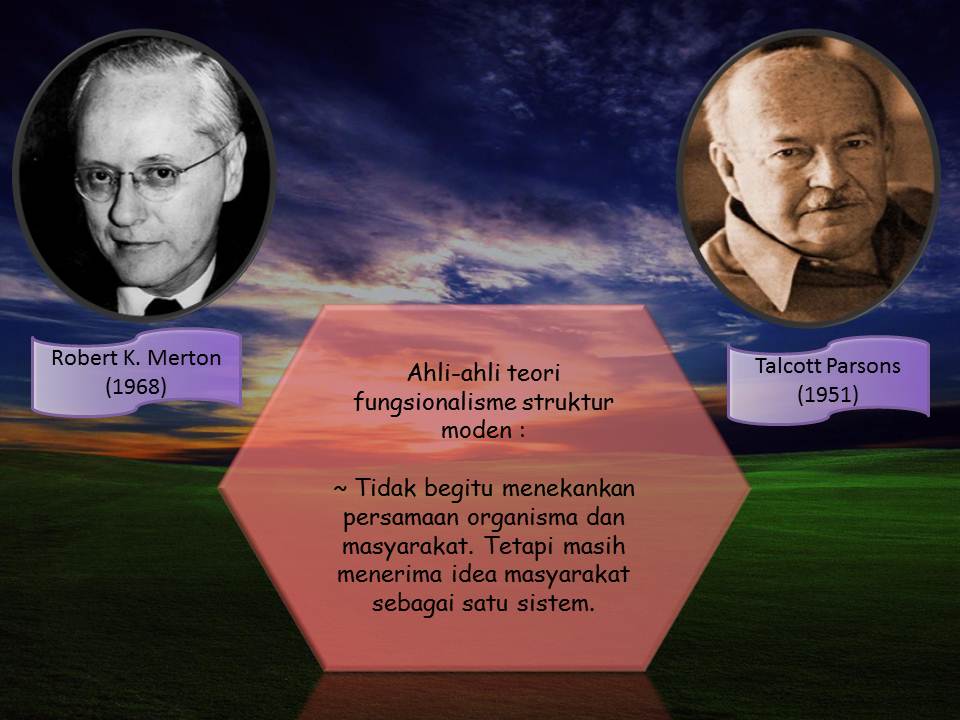 Robert K. Merton (1968)

Ahli-ahli teori fungsionalisme struktur moden :

~ Tidak begitu menekankan persamaan organisma dan masyarakat. Tetapi masih menerima idea masyarakat sebagai satu sistem.

Talcott Parsons (1951)